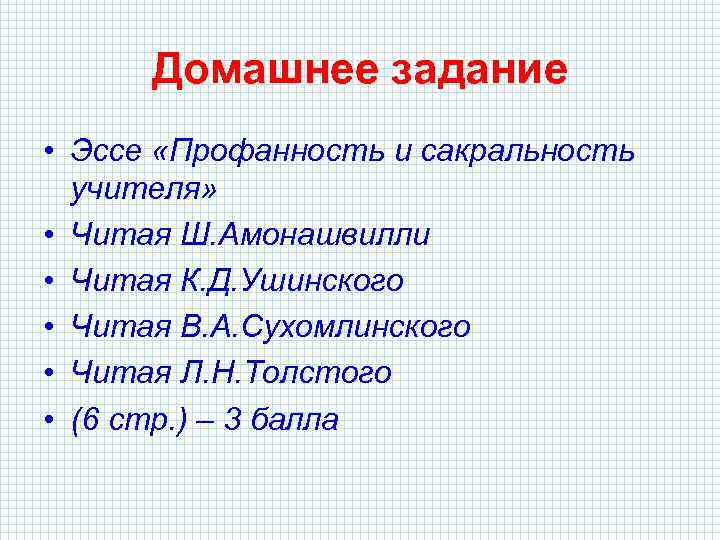 Домашнее задание

• Эссе «Профанность и сакральность учителя»
• Читая Ш.Амонашвилли
• Читая К.Д.Ушинского
• Читая В.А.Сухомлинского
• Читая Л.Н.Толстого
• (6 стр.) – 3 балла